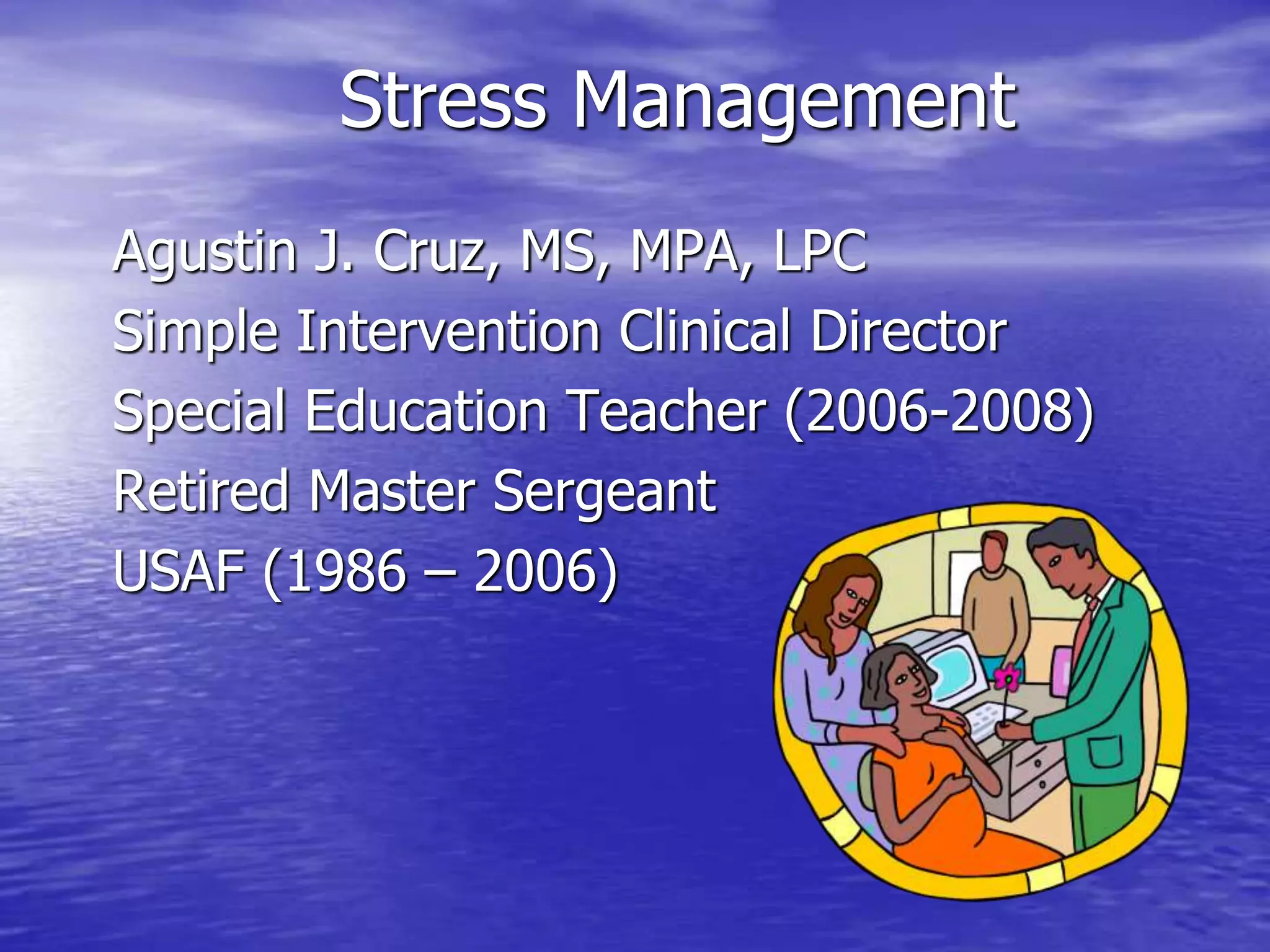 Stress Management

Agustin J. Cruz, MS, MPA, LPC
Simple Intervention Clinical Director
Special Education Teacher (2006-2008)
Retired Master Sergeant
USAF (1986 – 2006)